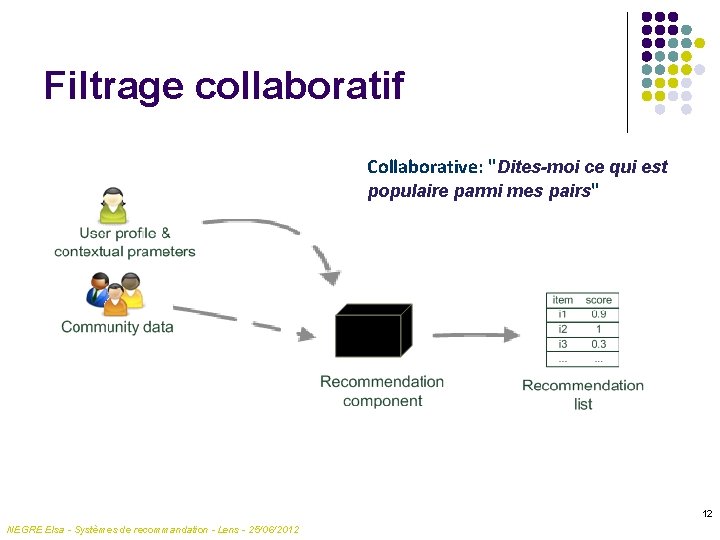 Filtrage collaboratif

Collaborative: "Dites-moi ce qui est populaire parmi mes pairs"

User profile & contextual prameters

Community data

Recommendation component

| item | score |
|---|---|
| i1 | 0.9 |
| i2 | 1 |
| i3 | 0.3 |
| ... | ... |

Recommendation list

12

NEGRE Elsa - Systèmes de recommandation - Lens - 25/06/2012